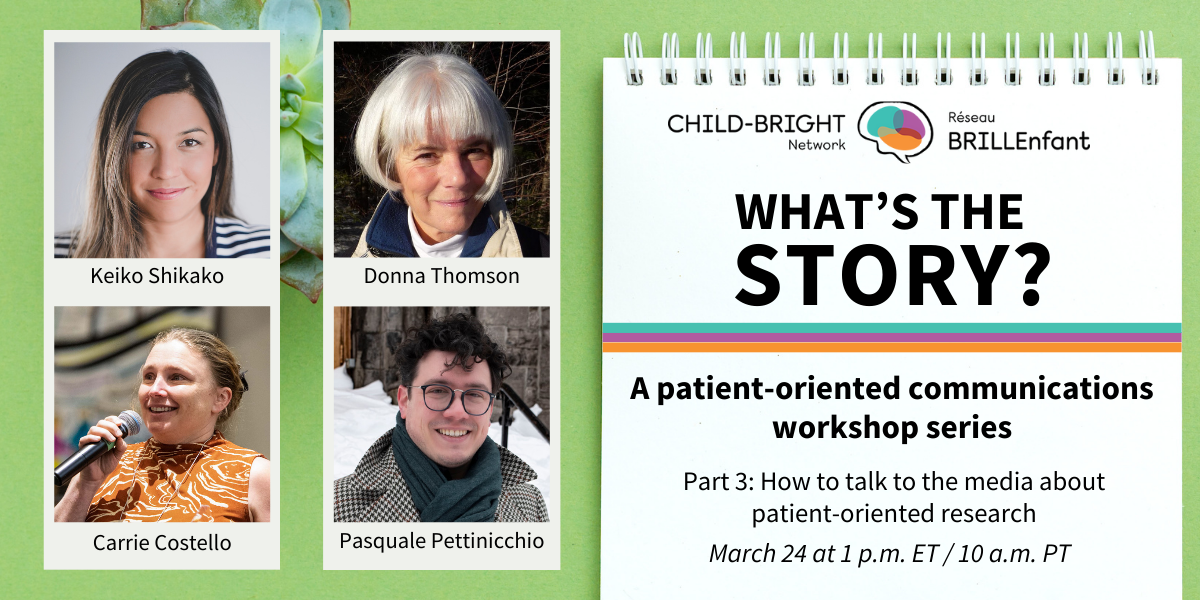 Keiko Shikako

Carrie Costello

Donna Thomson

Pasquale Pettinicchio

CHILD-BRIGHT
Network

Réseau
BRILLEnfant

WHAT'S THE STORY?

A patient-oriented communications workshop series

Part 3: How to talk to the media about patient-oriented research

March 24 at 1 p.m. ET / 10 a.m. PT